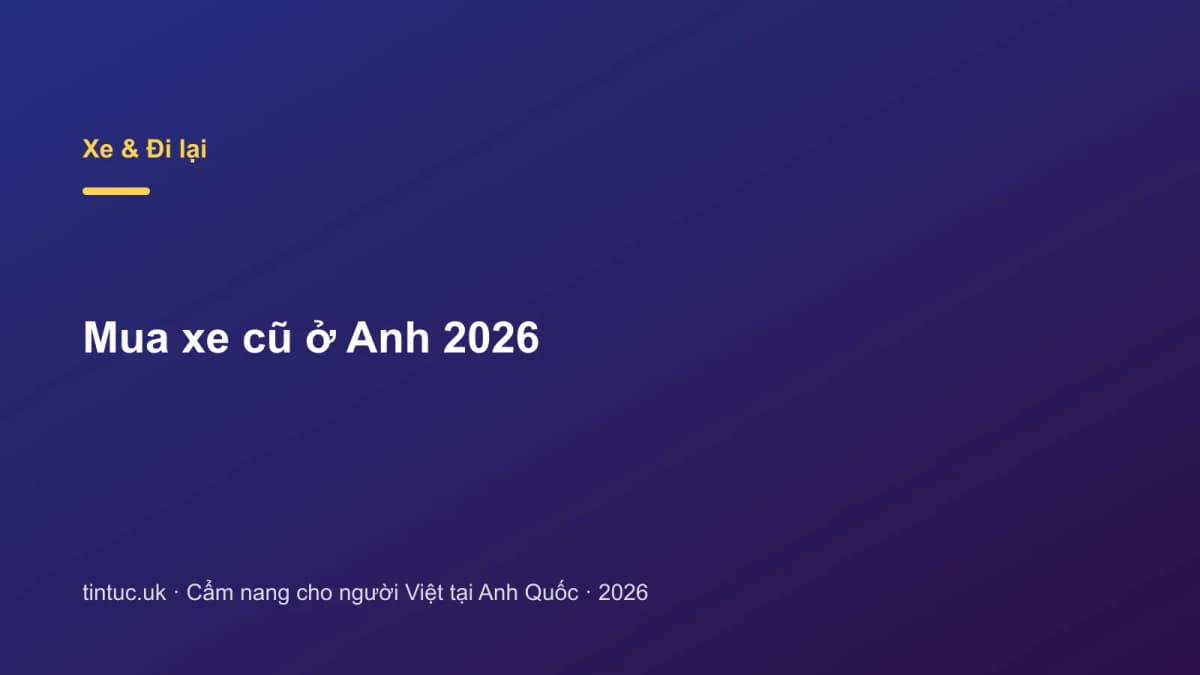 Xe & Đi lại

Mua xe cũ ở Anh 2026

tintuc.uk · Cẩm nang cho người Việt tại Anh Quốc · 2026